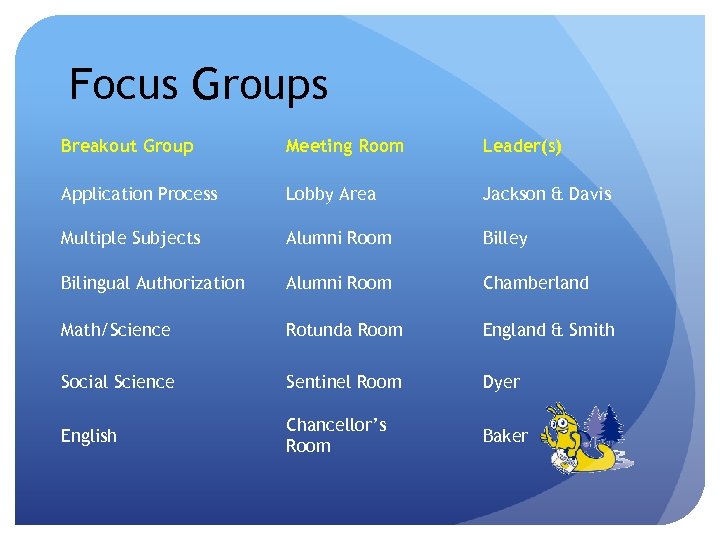 Focus Groups

| Breakout Group | Meeting Room | Leader(s) |
|---|---|---|
| Application Process | Lobby Area | Jackson & Davis |
| Multiple Subjects | Alumni Room | Billey |
| Bilingual Authorization | Alumni Room | Chamberland |
| Math/Science | Rotunda Room | England & Smith |
| Social Science | Sentinel Room | Dyer |
| English | Chancellor's Room | Baker |